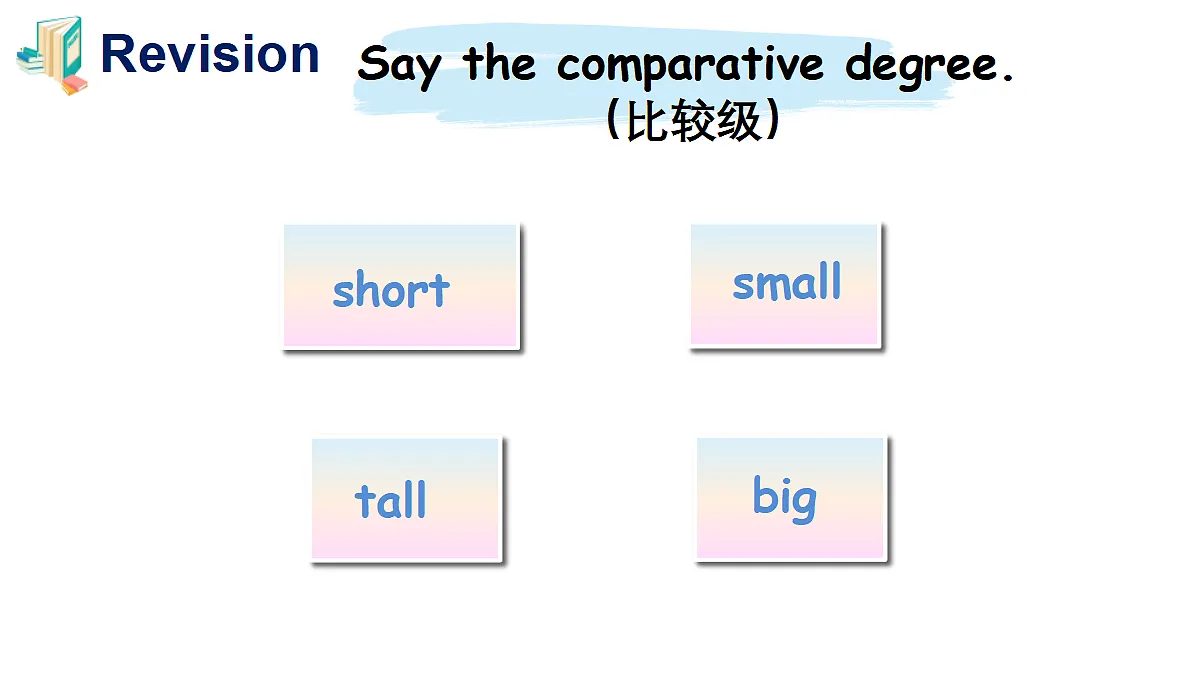 Revision

Say the comparative degree.
(比较级)

short

small

tall

big